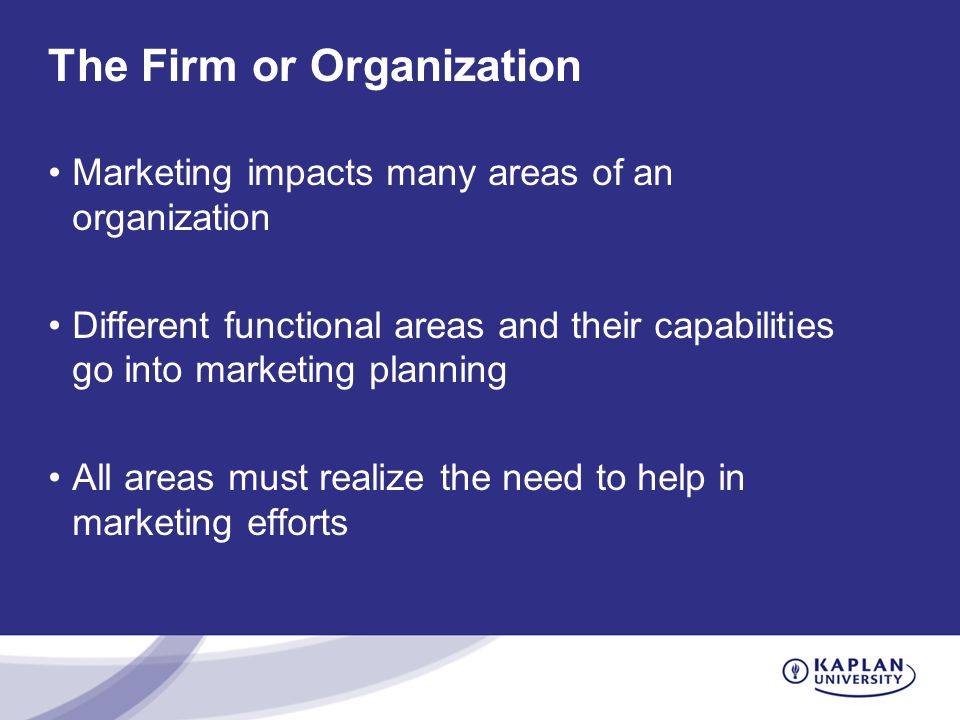 The Firm or Organization

• Marketing impacts many areas of an organization

• Different functional areas and their capabilities go into marketing planning

• All areas must realize the need to help in marketing efforts

KAPLAN UNIVERSITY